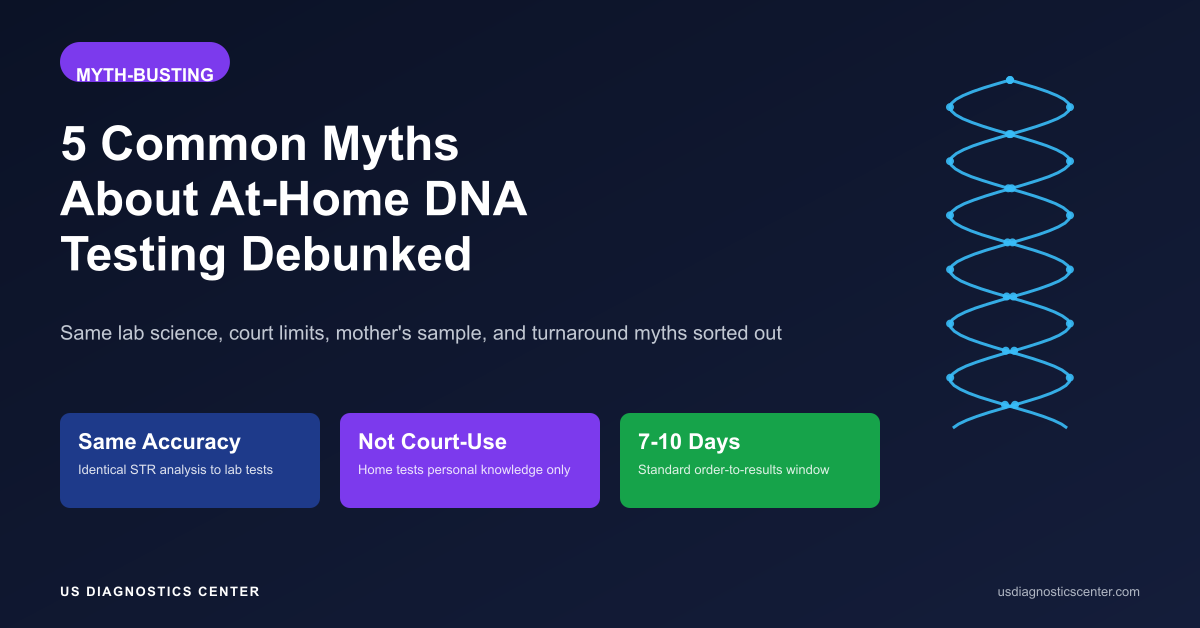 MYTH-BUSTING

5 Common Myths About At-Home DNA Testing Debunked

Same lab science, court limits, mother's sample, and turnaround myths sorted out

Same Accuracy
Identical STR analysis to lab tests

Not Court-Use
Home tests personal knowledge only

7-10 Days
Standard order-to-results window

US DIAGNOSTICS CENTER

usdiagnosticscenter.com